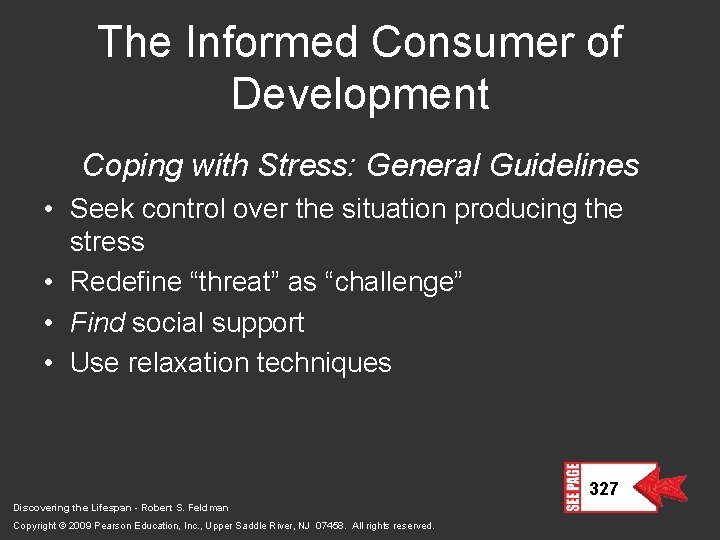 The Informed Consumer of Development

Coping with Stress: General Guidelines

• Seek control over the situation producing the stress
• Redefine “threat” as “challenge”
• Find social support
• Use relaxation techniques

SEE PAGE 327

Discovering the Lifespan - Robert S. Feldman

Copyright © 2009 Pearson Education, Inc., Upper Saddle River, NJ 07458. All rights reserved.